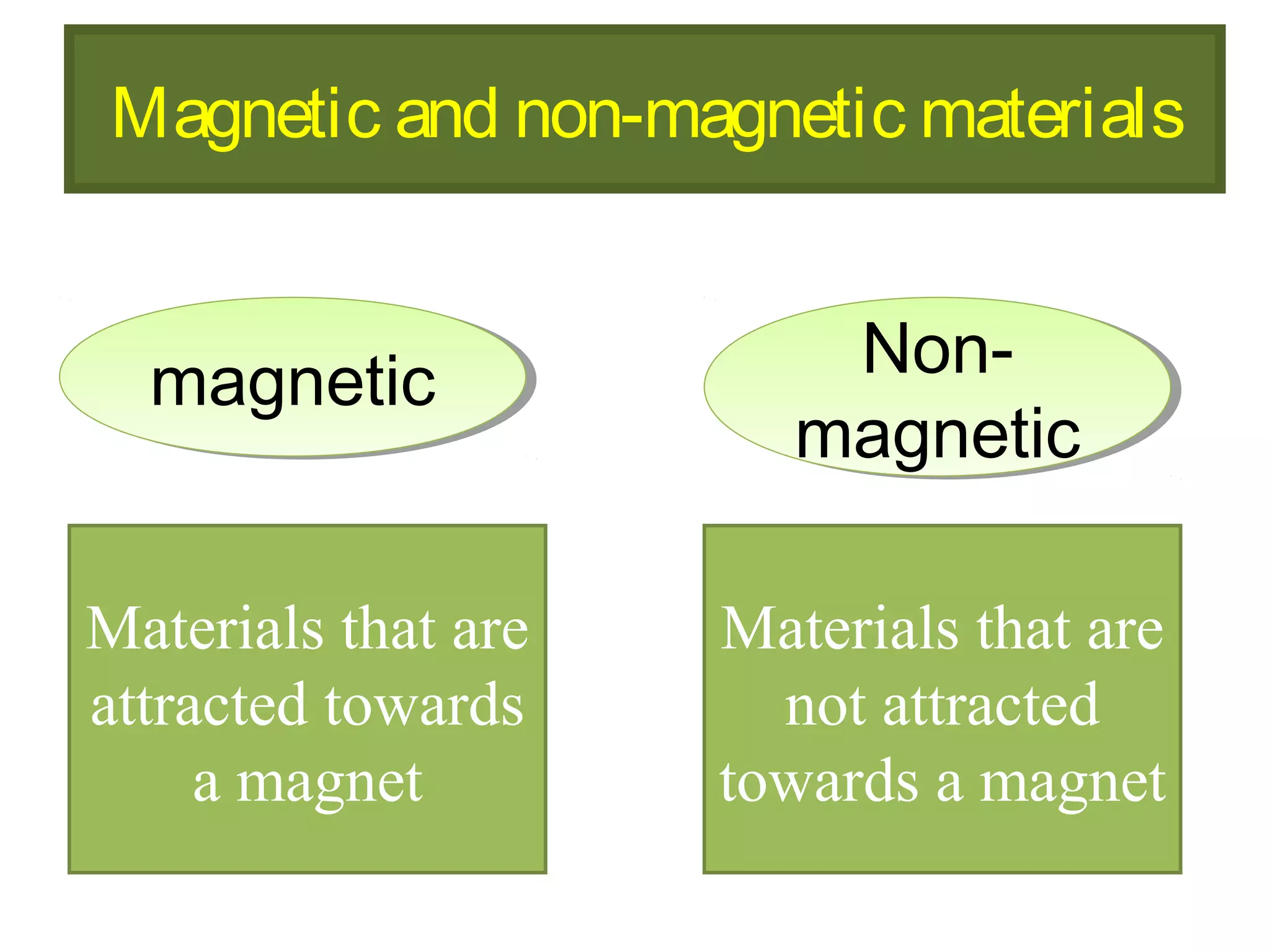 Magnetic and non-magnetic materials

magnetic

Materials that are attracted towards a magnet

Non-magnetic

Materials that are not attracted towards a magnet